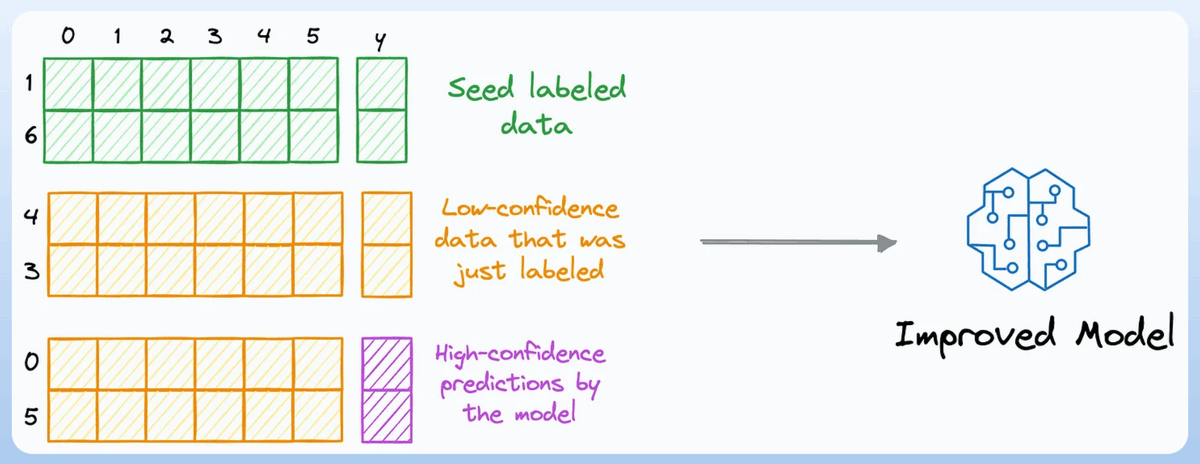 0 1 2 3 4 5 y

1
6

Seed labeled data

4
3

Low-confidence data that was just labeled

0
5

High-confidence predictions by the model

Improved Model